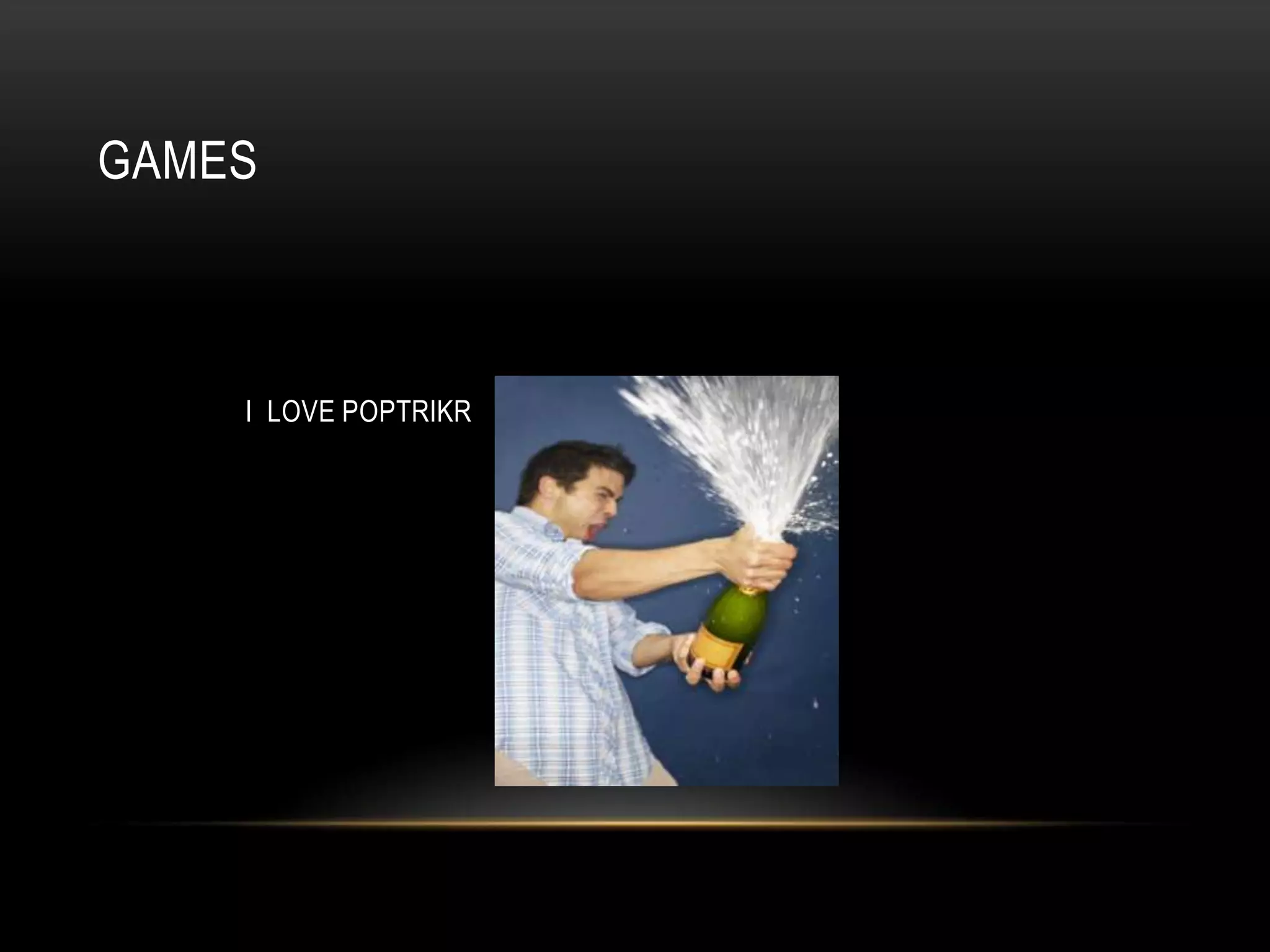 GAMES

I LOVE POPTRIKR